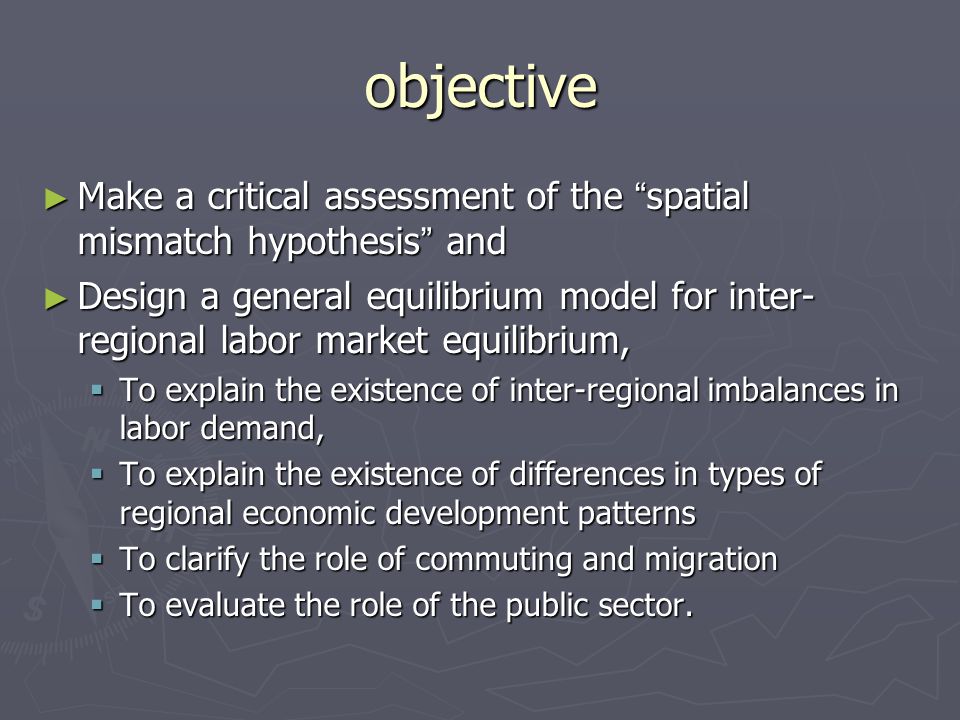 objective

► Make a critical assessment of the “spatial mismatch hypothesis” and

► Design a general equilibrium model for inter-regional labor market equilibrium,

▪ To explain the existence of inter-regional imbalances in labor demand,

▪ To explain the existence of differences in types of regional economic development patterns

▪ To clarify the role of commuting and migration

▪ To evaluate the role of the public sector.